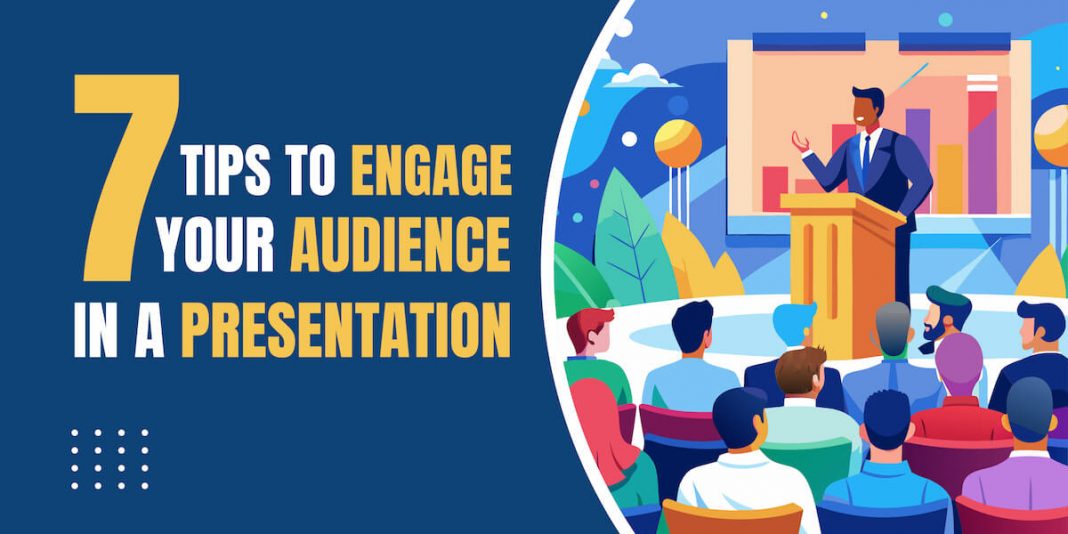 7 TIPS TO ENGAGE YOUR AUDIENCE IN A PRESENTATION